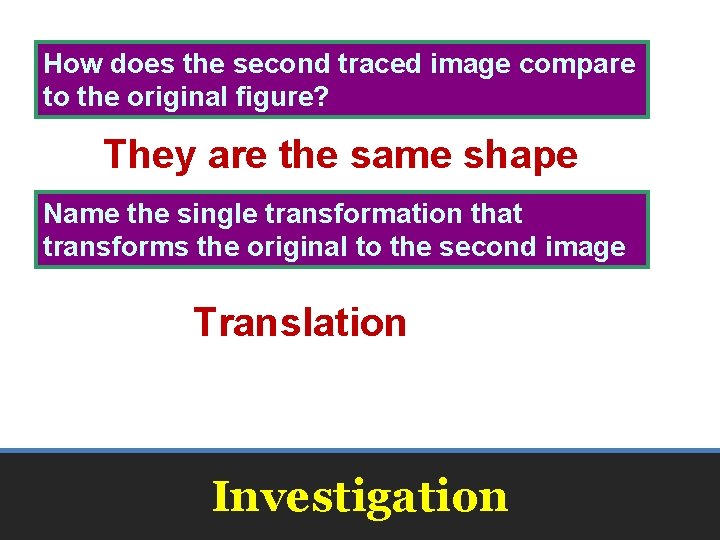 How does the second traced image compare to the original figure?

They are the same shape

Name the single transformation that transforms the original to the second image

Translation

Investigation